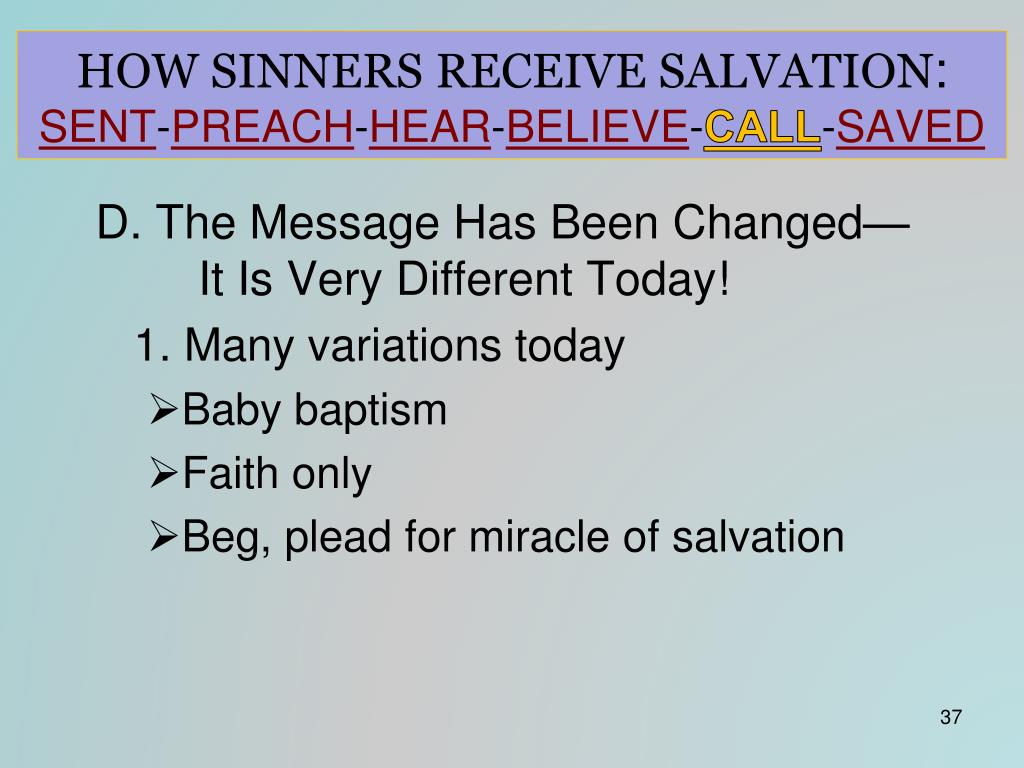 HOW SINNERS RECEIVE SALVATION:
SENT-PREACH-HEAR-BELIEVE-CALL-SAVED

D. The Message Has Been Changed—
It Is Very Different Today!

1. Many variations today

➢Baby baptism

➢Faith only

➢Beg, plead for miracle of salvation

37